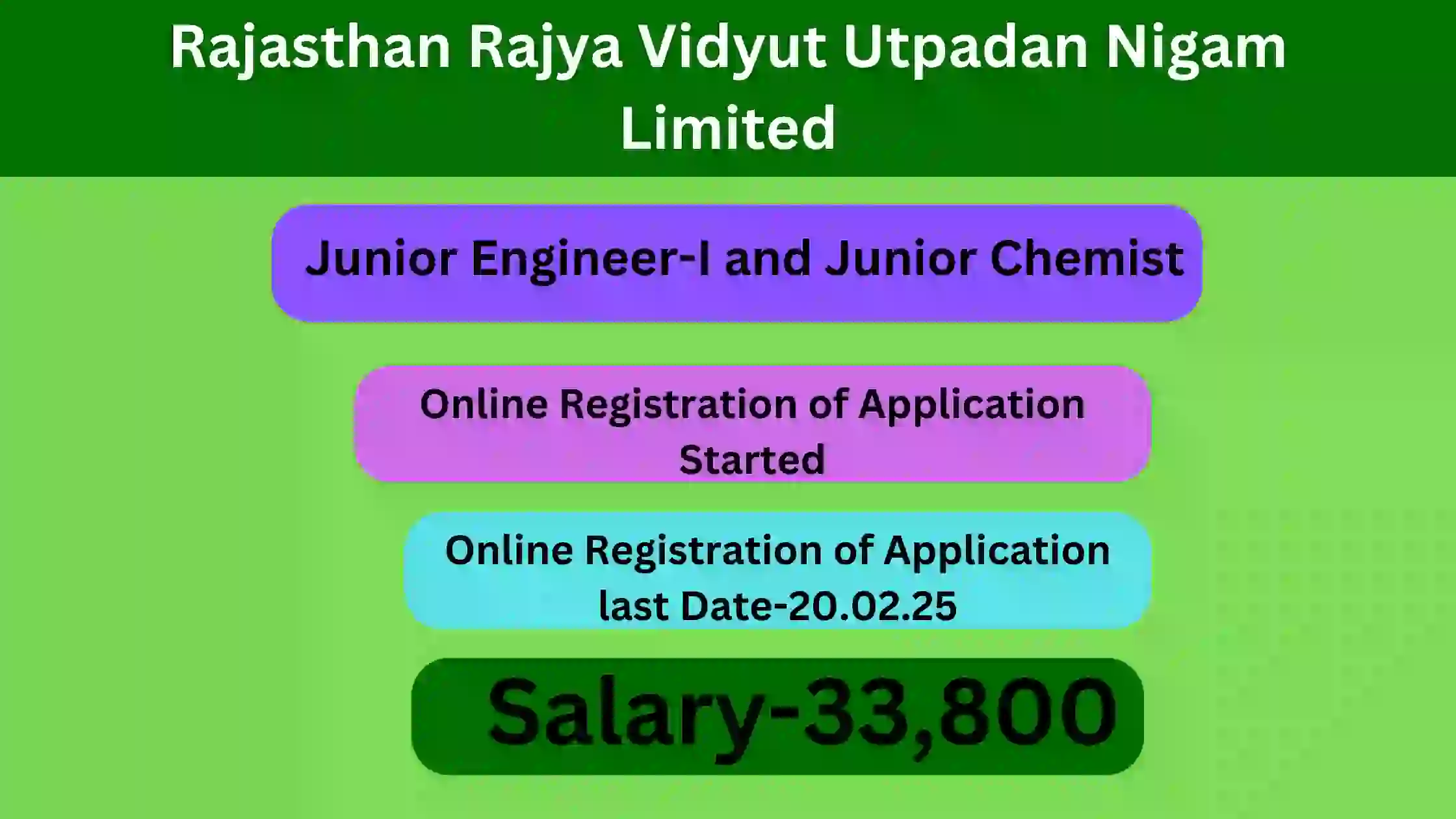 Rajasthan Rajya Vidyut Utpadan Nigam Limited

Junior Engineer-I and Junior Chemist

Online Registration of Application Started

Online Registration of Application last Date-20.02.25

Salary-33,800